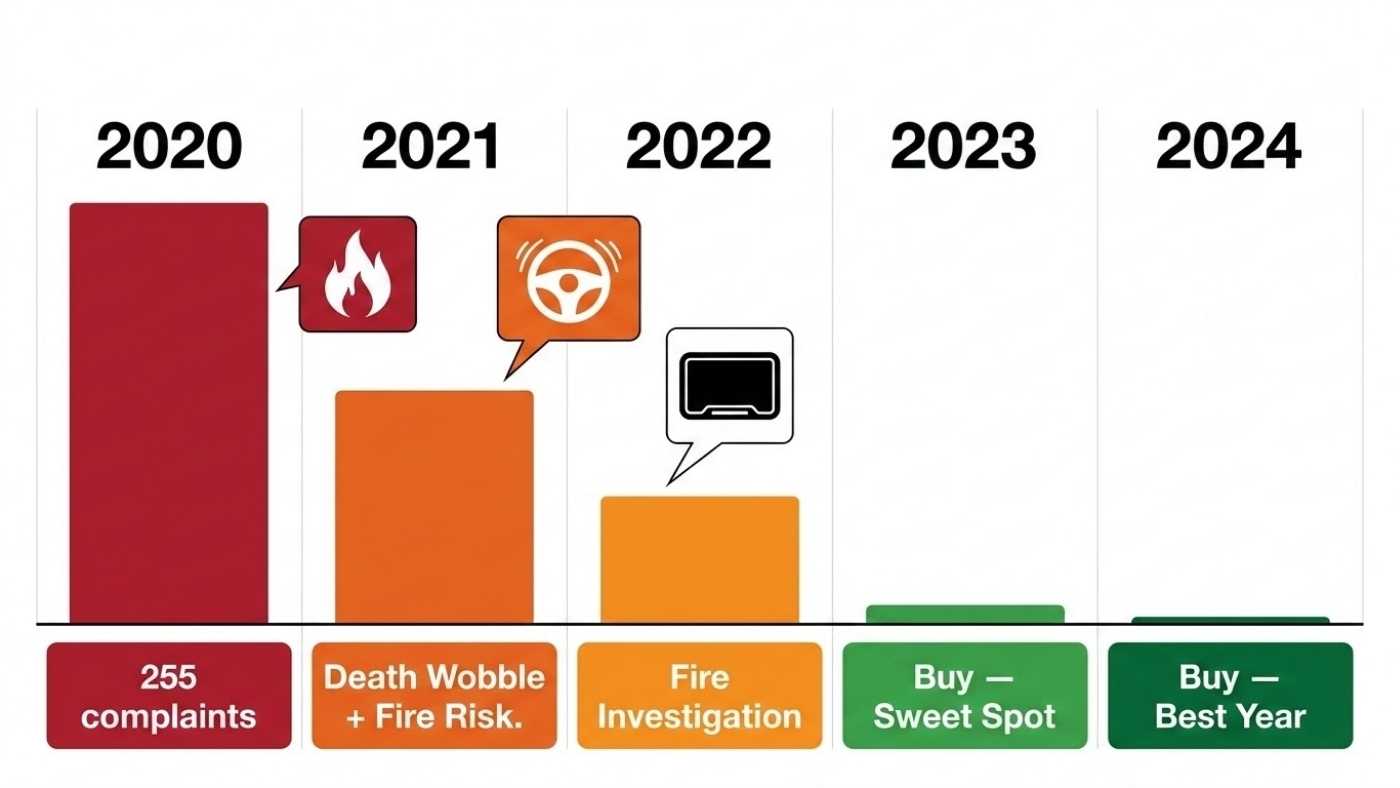 2020

2021

2022

2023

2024

255 complaints

Death Wobble + Fire Risk.

Fire Investigation

Buy — Sweet Spot

Buy — Best Year